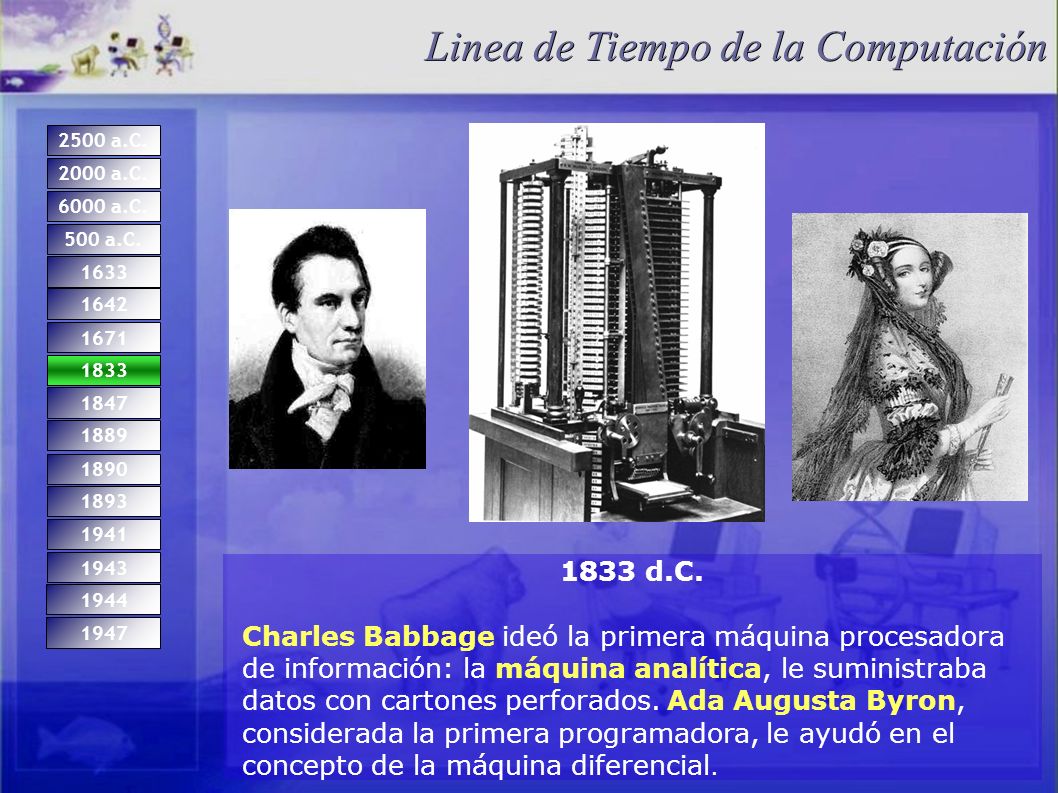 Linea de Tiempo de la Computación

2500 a.C.
2000 a.C.
6000 a.C
500 a.C.
1633
1642
1671
1833
1847
1889
1890
1893
1941
1943
1944
1947

1833 d.C.

Charles Babbage ideó la primera máquina procesadora de información: la máquina analítica, le suministraba datos con cartones perforados. Ada Augusta Byron, considerada la primera programadora, le ayudó en el concepto de la máquina diferencial.